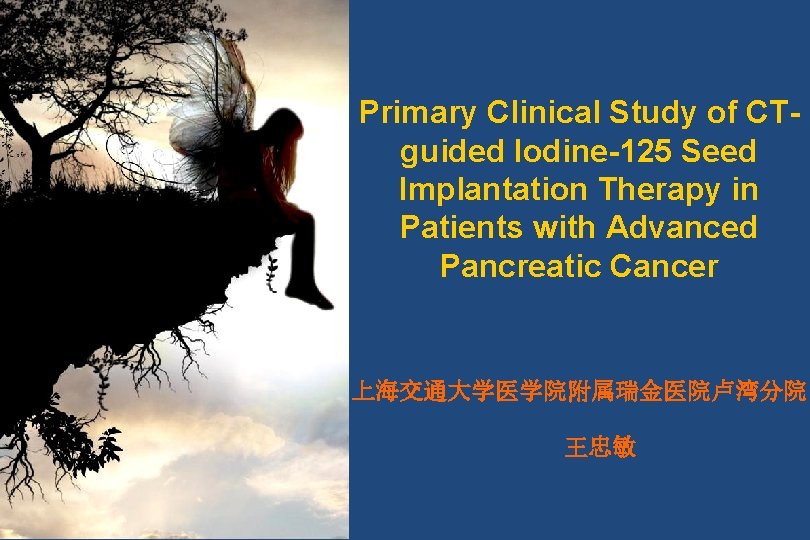 Primary Clinical Study of CT-guided Iodine-125 Seed Implantation Therapy in Patients with Advanced Pancreatic Cancer

上海交通大学医学院附属瑞金医院卢湾分院

王忠敏